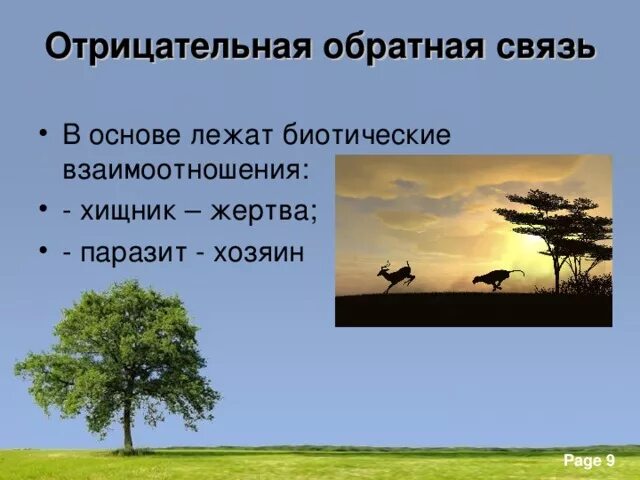 Отрицательная обратная связь

• В основе лежат биотические взаимоотношения:
• - хищник – жертва;
• - паразит - хозяин

Page 9